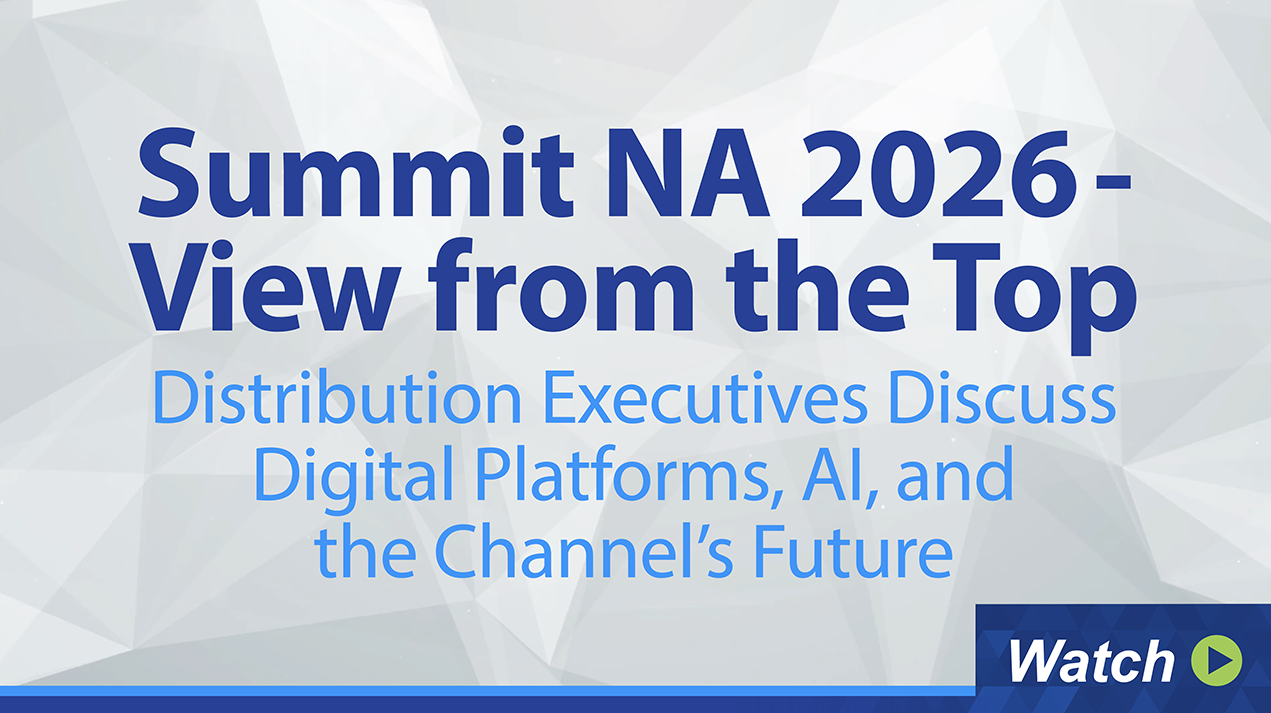 Summit NA 2026 - View from the Top

Distribution Executives Discuss Digital Platforms, AI, and the Channel's Future

Watch